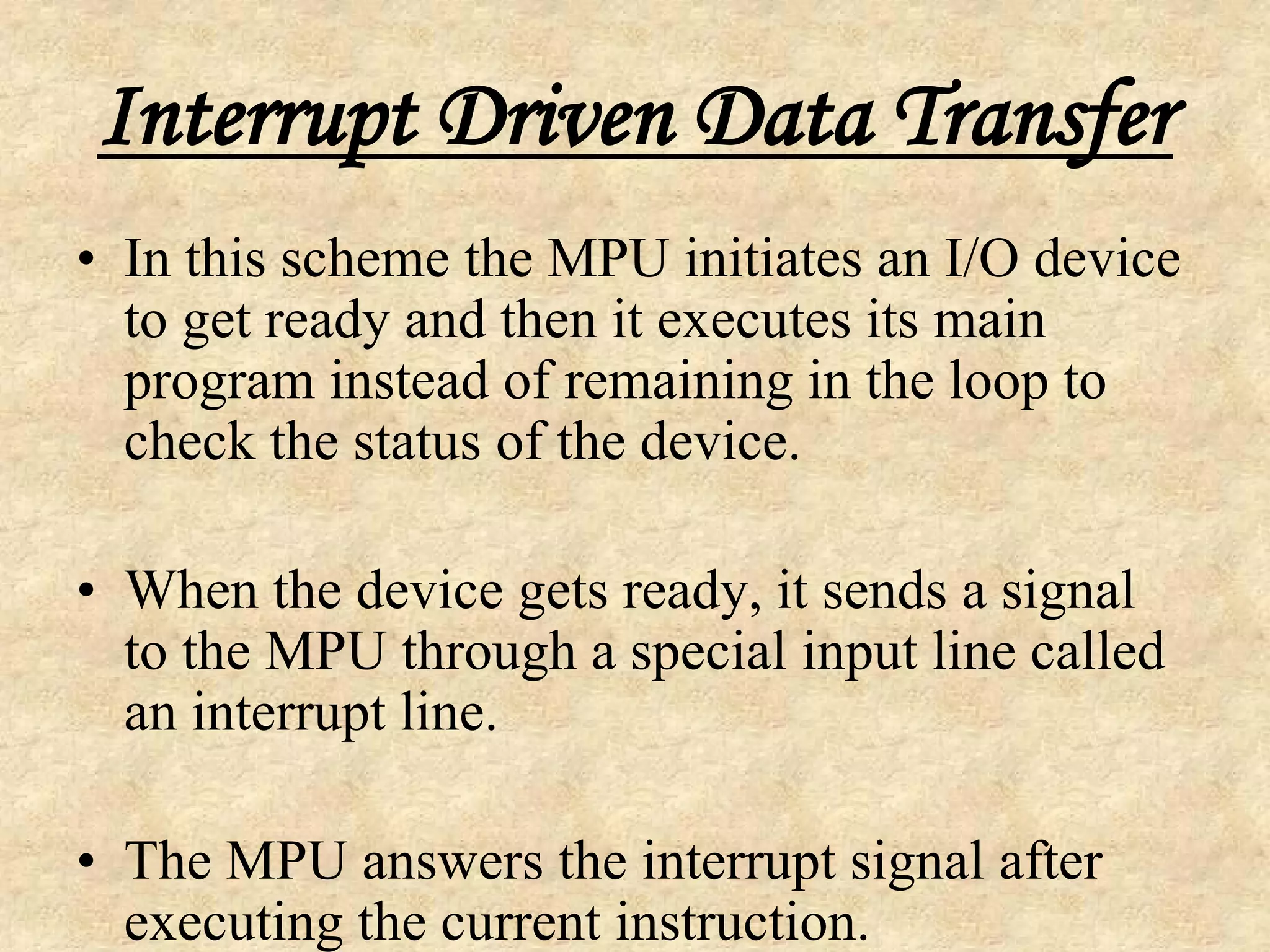 Interrupt Driven Data Transfer

• In this scheme the MPU initiates an I/O device to get ready and then it executes its main program instead of remaining in the loop to check the status of the device.

• When the device gets ready, it sends a signal to the MPU through a special input line called an interrupt line.

• The MPU answers the interrupt signal after executing the current instruction.